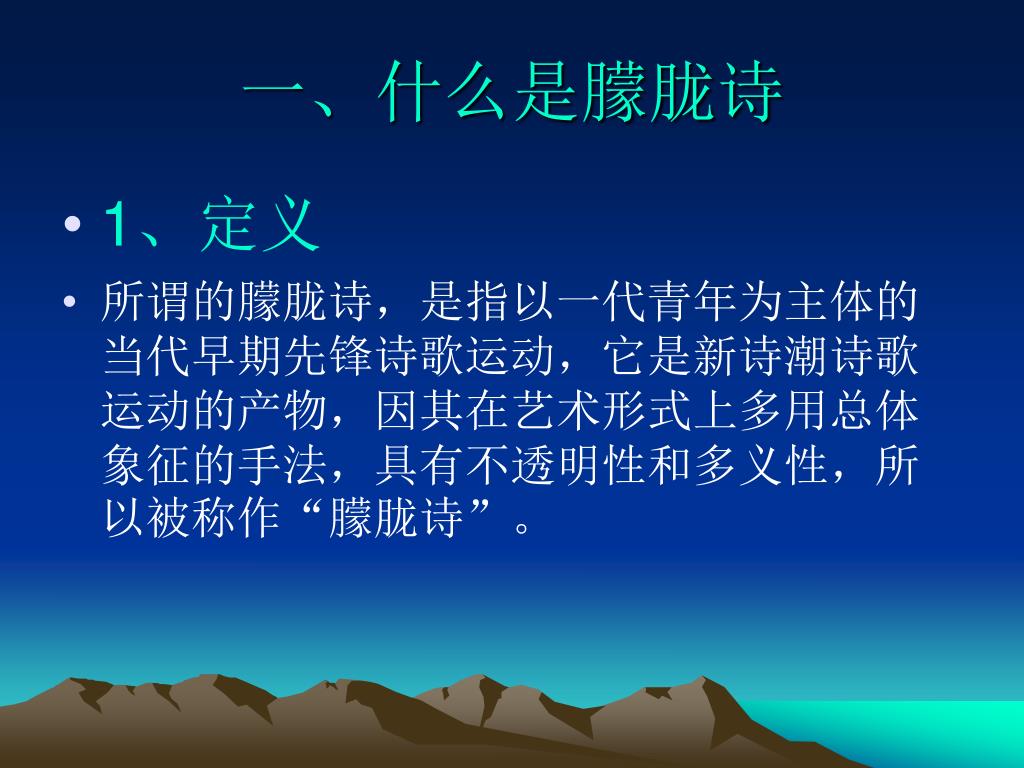 一、什么是朦胧诗

• 1、定义

• 所谓的朦胧诗，是指以一代青年为主体的当代早期先锋诗歌运动，它是新诗潮诗歌运动的产物，因其在艺术形式上多用总体象征的手法，具有不透明性和多义性，所以被称作“朦胧诗”。